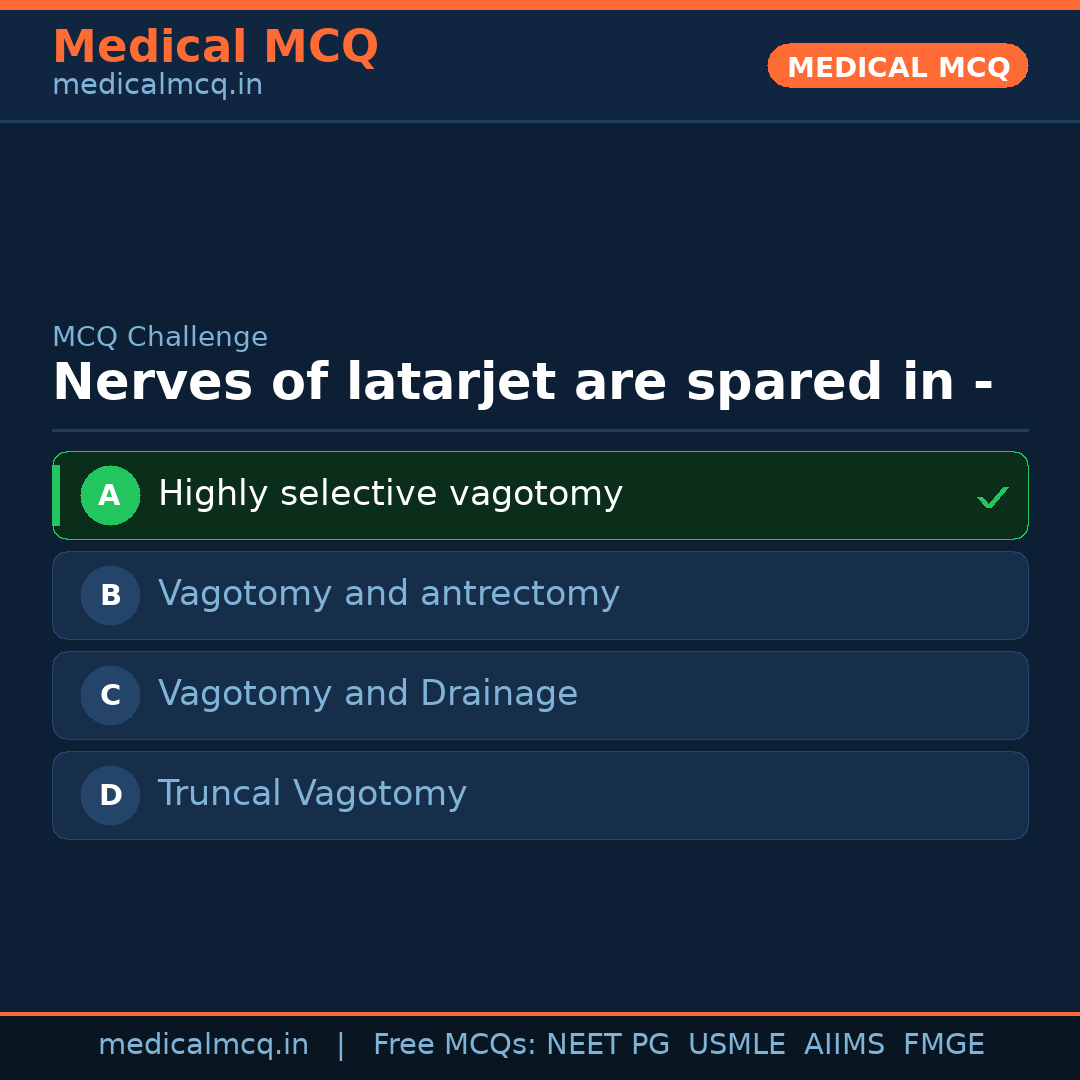 Medical MCQ
medicalmcq.in

MEDICAL MCQ

MCQ Challenge

Nerves of latarjet are spared in -

A Highly selective vagotomy ✓

B Vagotomy and antrectomy

C Vagotomy and Drainage

D Truncal Vagotomy

medicalmcq.in | Free MCQs: NEET PG USMLE AIIMS FMGE